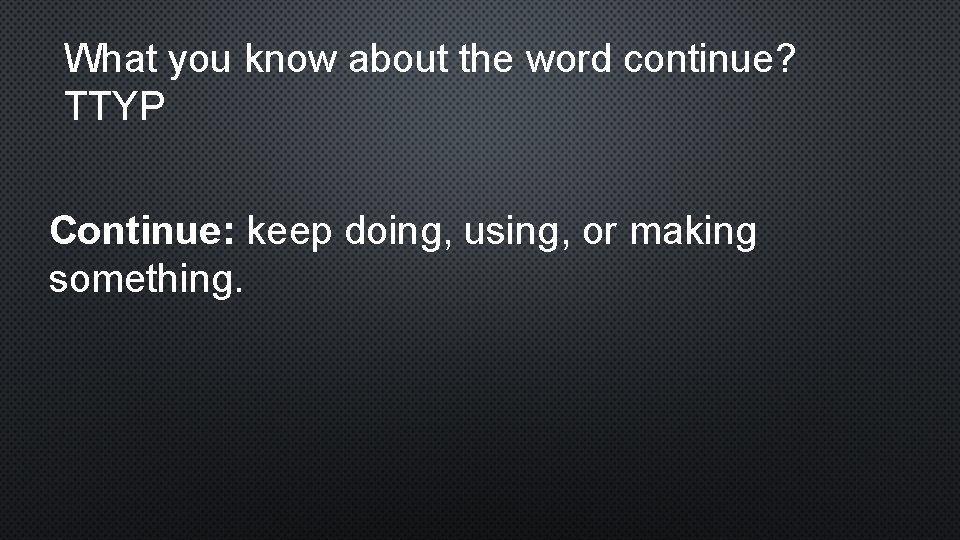 What you know about the word continue? TTYP

Continue: keep doing, using, or making something.